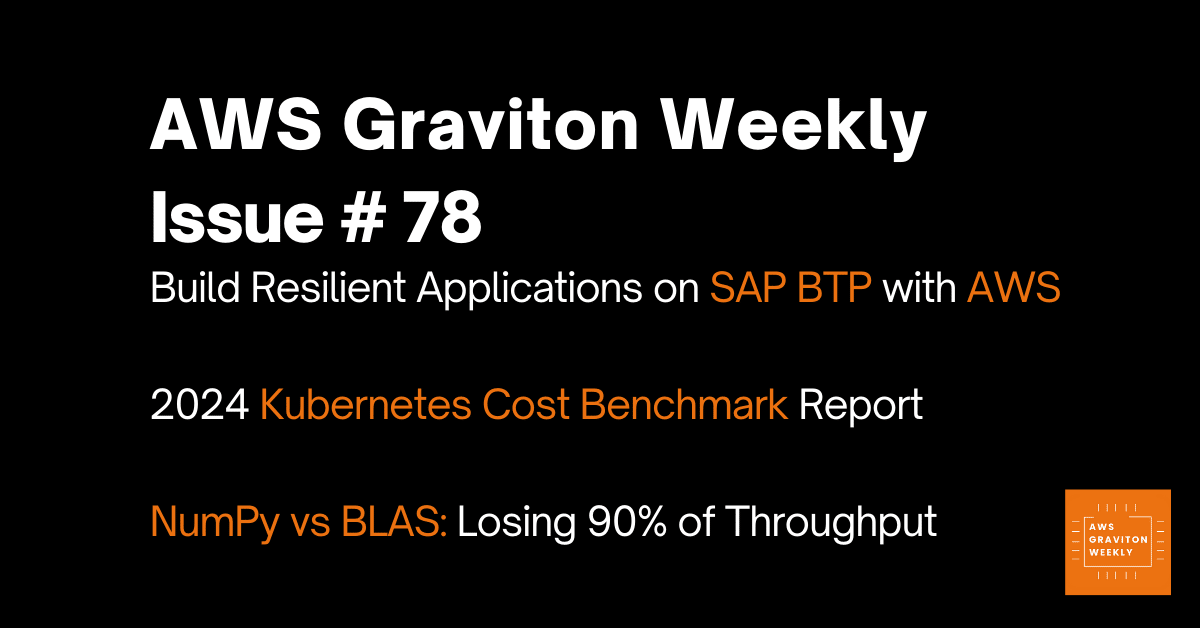 AWS Graviton Weekly
Issue # 78

Build Resilient Applications on SAP BTP with AWS

2024 Kubernetes Cost Benchmark Report

NumPy vs BLAS: Losing 90% of Throughput

AWS GRAVITON WEEKLY